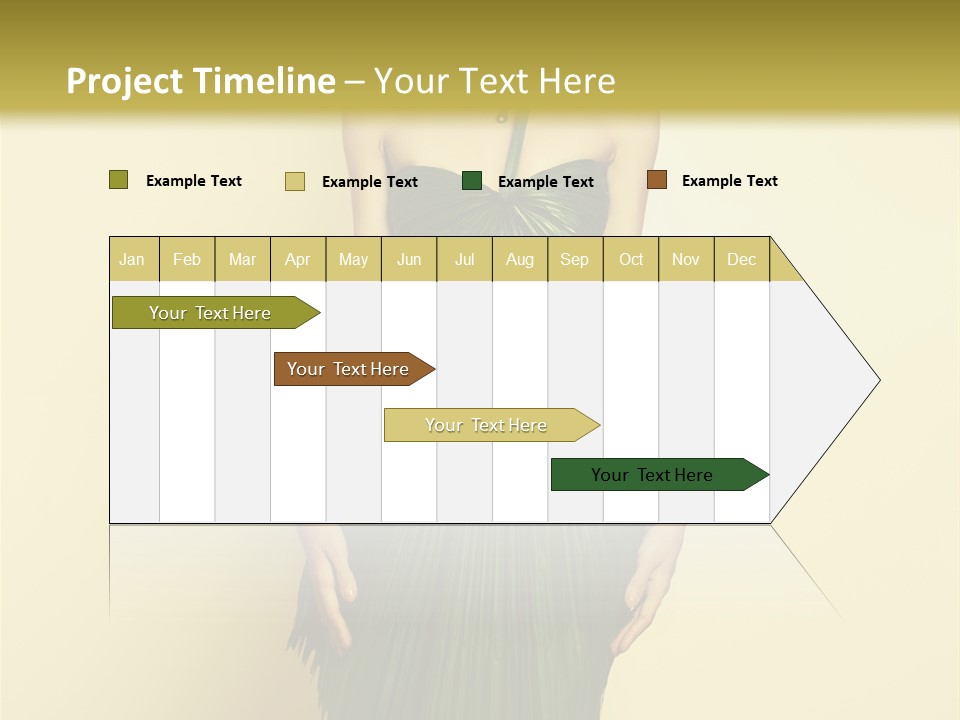 Project Timeline – Your Text Here

Example Text
Example Text
Example Text
Example Text

| Jan | Feb | Mar | Apr | May | Jun | Jul | Aug | Sep | Oct | Nov | Dec |
|---|---|---|---|---|---|---|---|---|---|---|---|

Your Text Here
Your Text Here
Your Text Here
Your Text Here